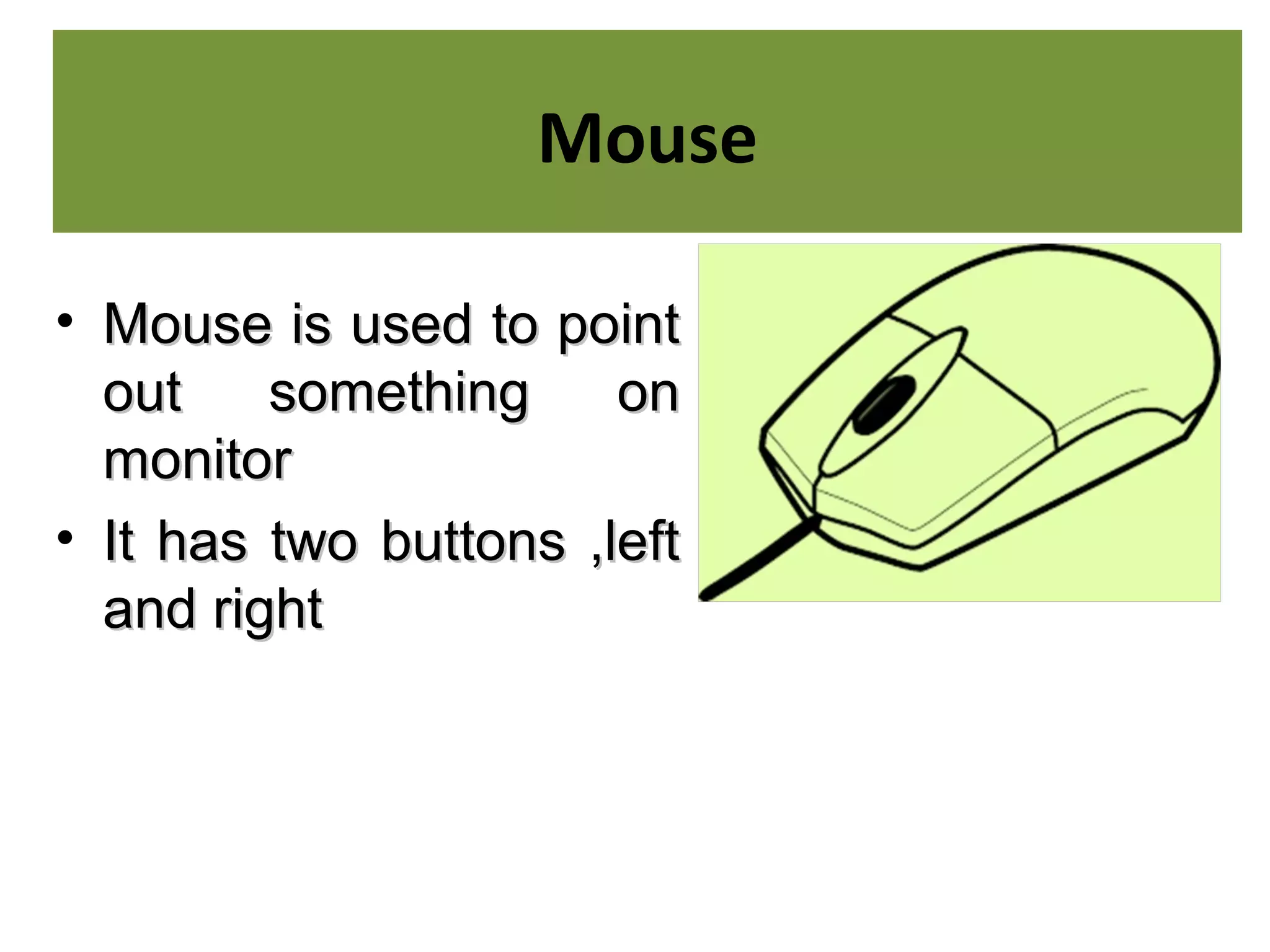 Mouse

• Mouse is used to point out something on monitor
• It has two buttons ,left and right